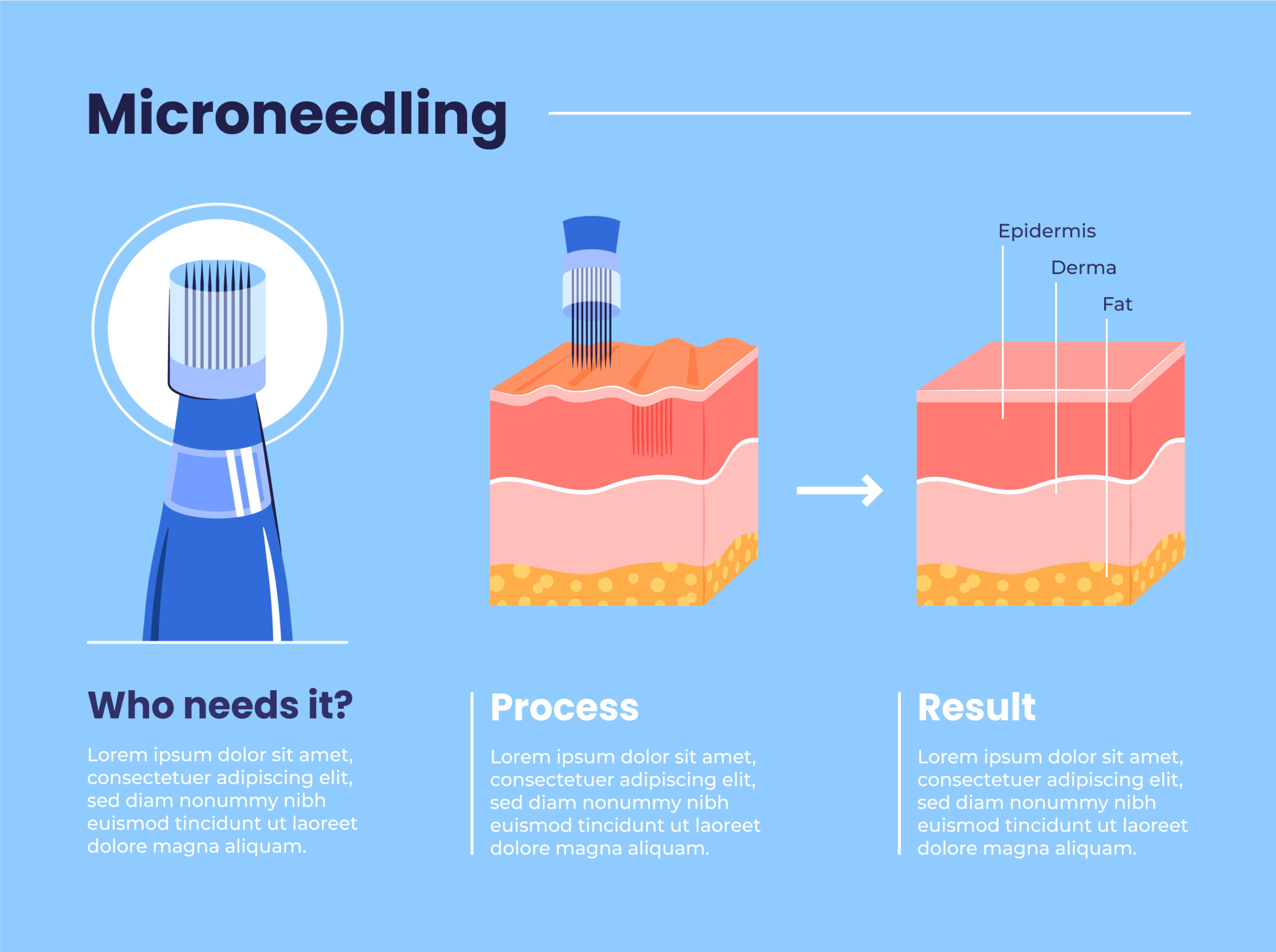 Microneedling

Epidermis

Derma

Fat

Who needs it?

Lorem ipsum dolor sit amet, consectetuer adipiscing elit, sed diam nonummy nibh euismod tincidunt ut laoreet dolore magna aliquam.

Process

Lorem ipsum dolor sit amet, consectetuer adipiscing elit, sed diam nonummy nibh euismod tincidunt ut laoreet dolore magna aliquam.

Result

Lorem ipsum dolor sit amet, consectetuer adipiscing elit, sed diam nonummy nibh euismod tincidunt ut laoreet dolore magna aliquam.